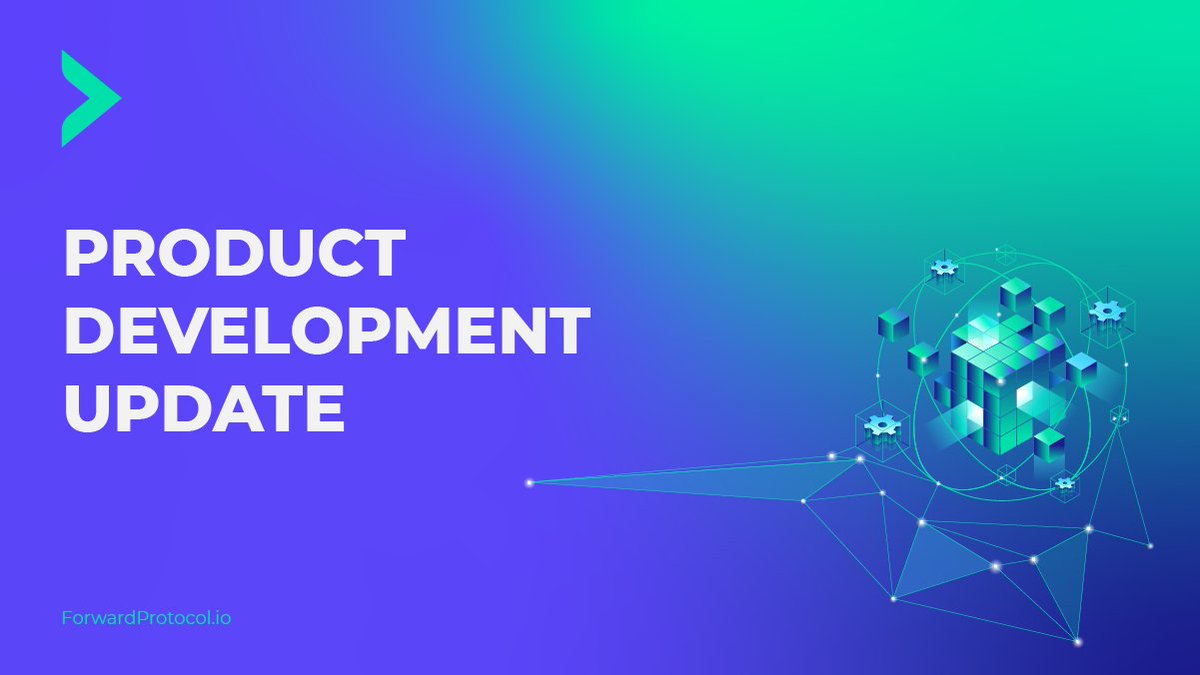 PRODUCT DEVELOPMENT UPDATE

ForwardProtocol.io